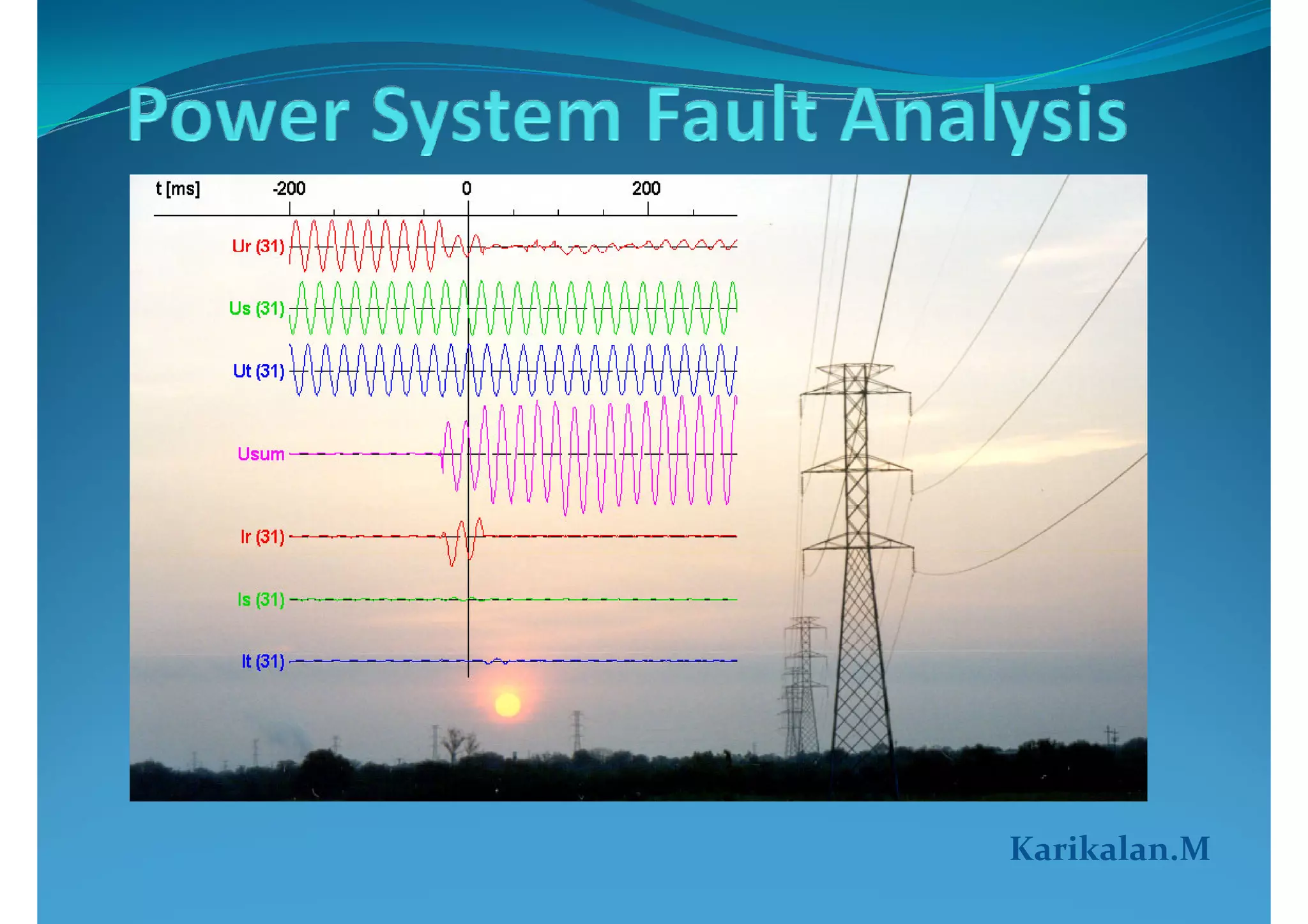 Power System Fault Analysis

t [ms] -200 0 200

Ur (31)

Us (31)

Ut (31)

Usum

Ir (31)

Is (31)

It (31)

Karikalan.M